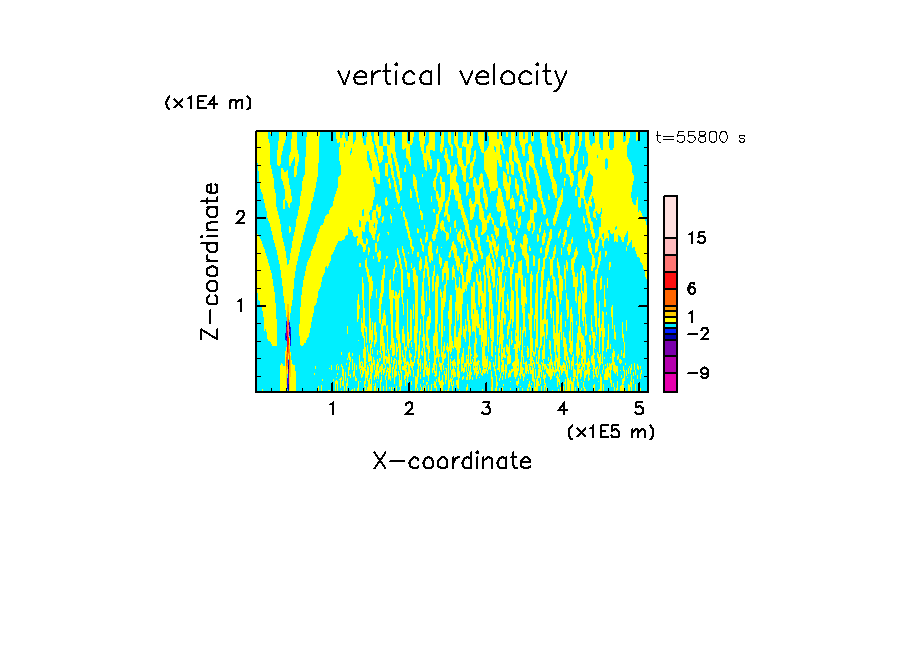 vertical velocity

(x1E4 m)

t=55800 s

Z-coordinate

2

1

15

6

1

−2

−9

1 2 3 4 5

(x1E5 m)

X-coordinate